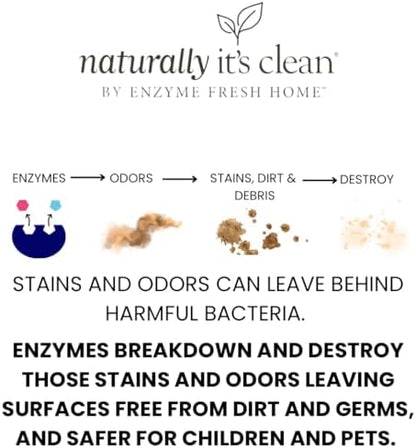 naturally it's clean®
BY ENZYME FRESH HOME™

ENZYMES ⟶ ODORS ⟶ STAINS, DIRT & DEBRIS ⟶ DESTROY

STAINS AND ODORS CAN LEAVE BEHIND HARMFUL BACTERIA.

ENZYMES BREAKDOWN AND DESTROY THOSE STAINS AND ODORS LEAVING SURFACES FREE FROM DIRT AND GERMS, AND SAFER FOR CHILDREN AND PETS.